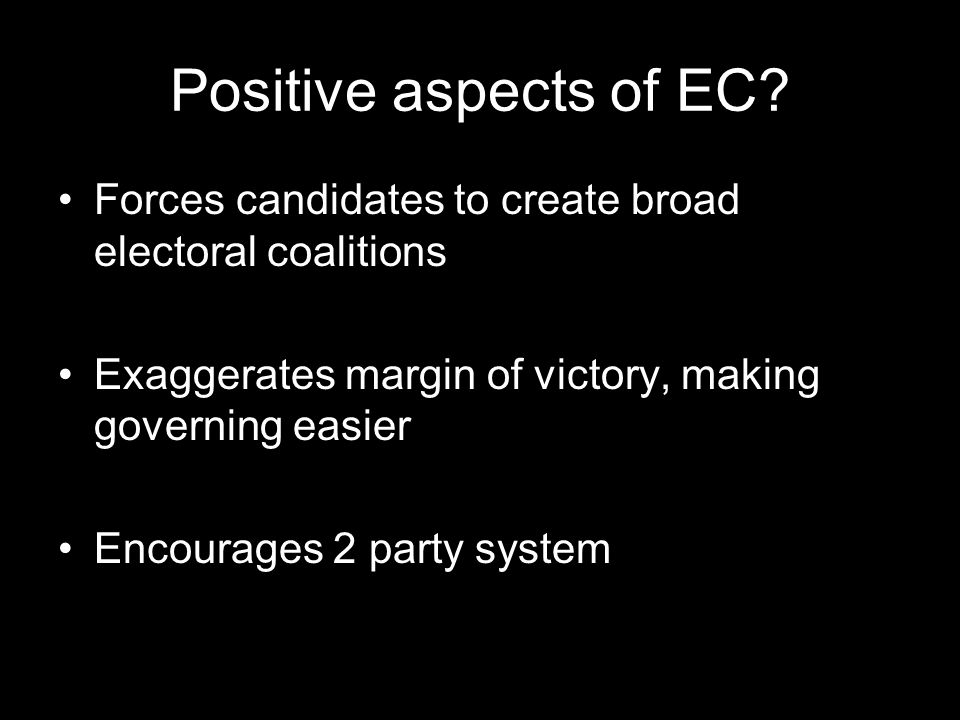 Positive aspects of EC?

• Forces candidates to create broad electoral coalitions

• Exaggerates margin of victory, making governing easier

• Encourages 2 party system